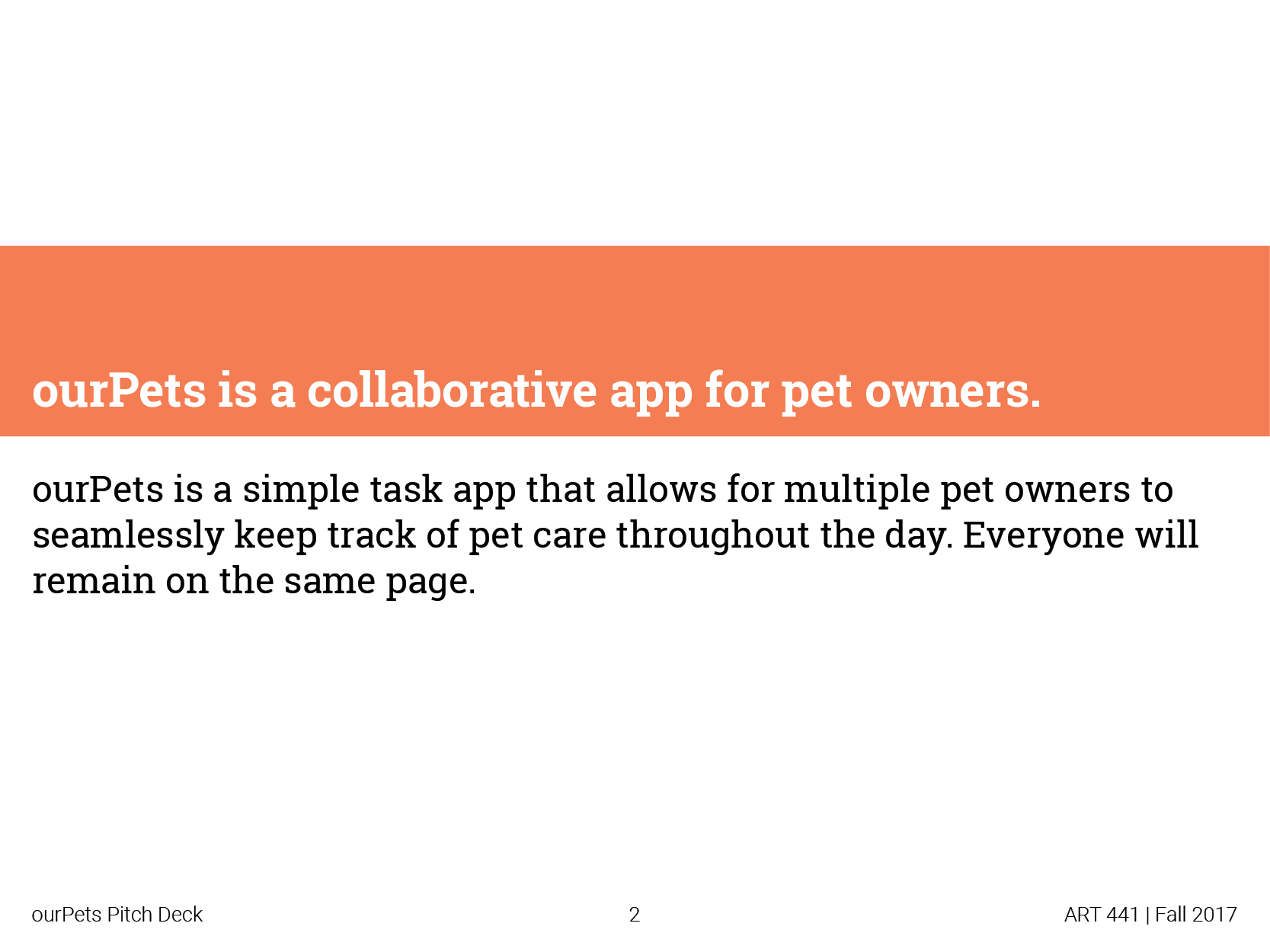 ourPets is a collaborative app for pet owners.

ourPets is a simple task app that allows for multiple pet owners to seamlessly keep track of pet care throughout the day. Everyone will remain on the same page.

ourPets Pitch Deck 2 ART 441 | Fall 2017